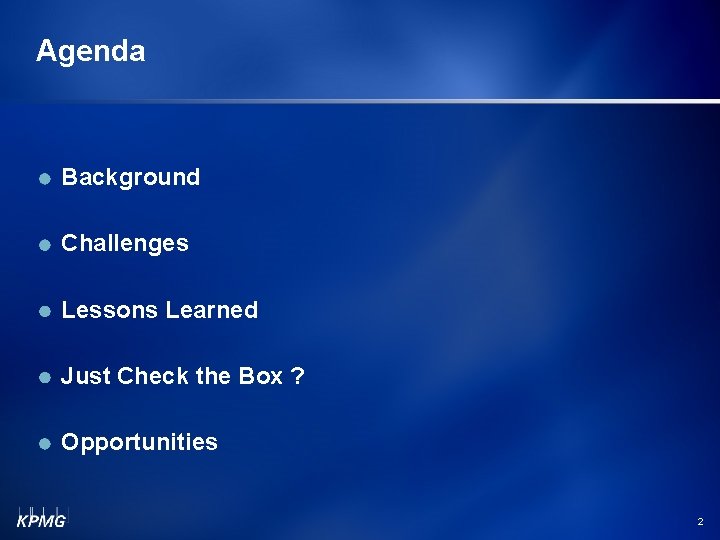 Agenda

- Background
- Challenges
- Lessons Learned
- Just Check the Box ?
- Opportunities

KPMG

2